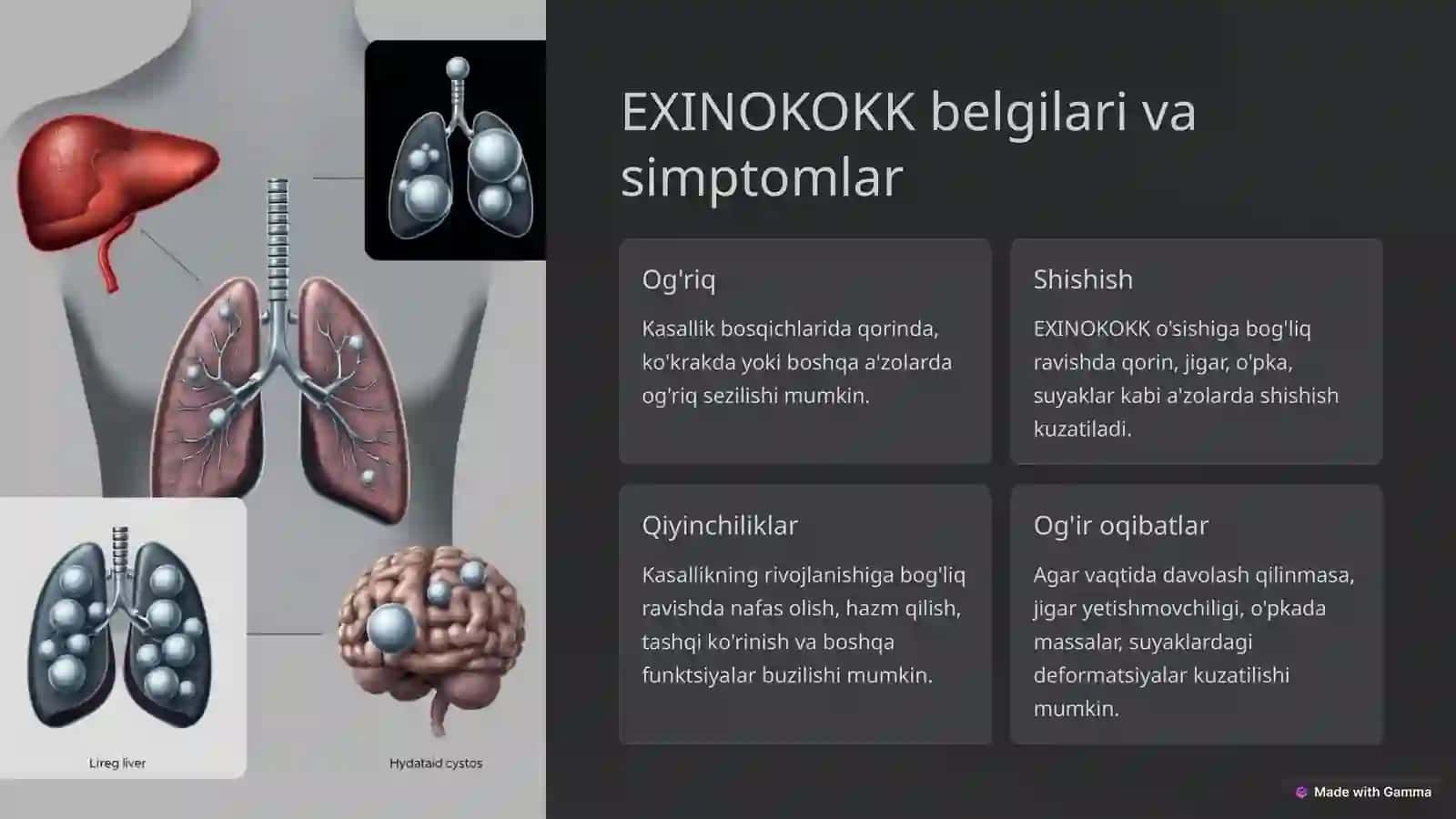 Lireg liver

Hydataid cystos

EXINOKOKK belgilari va simptomlar

Og'riq

Kasallik bosqichlarida qorinda, ko'krakda yoki boshqa a'zolarda og'riq sezilishi mumkin.

Shishish

EXINOKOKK o'sishiga bog'liq ravishda qorin, jigar, o'pka, suyaklar kabi a'zolarda shishish kuzatiladi.

Qiyinchiliklar

Kasallikning rivojlanishiga bog'liq ravishda nafas olish, hazm qilish, tashqi ko'rinish va boshqa funktsiyalar buzilishi mumkin.

Og'ir oqibatlar

Agar vaqtida davolash qilinmasa, jigar yetishmovchiligi, o'pkada massalar, suyaklardagi deformatsiyalar kuzatilishi mumkin.

Made with Gamma